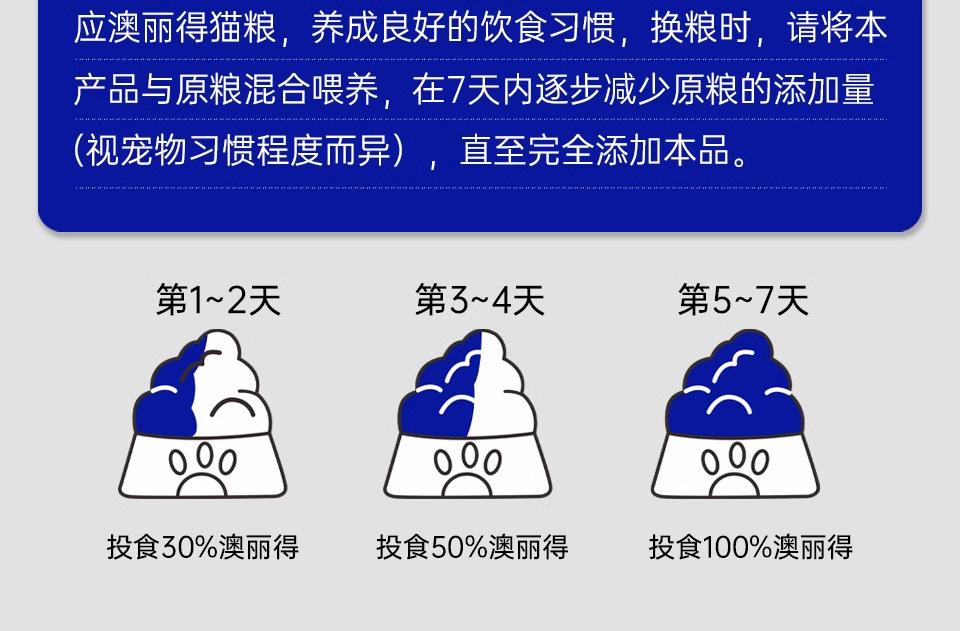 应澳丽得猫粮，养成良好的饮食习惯，换粮时，请将本产品与原粮混合喂养，在7天内逐步减少原粮的添加量（视宠物习惯程度而异），直至完全添加本品。

第1~2天

投食30%澳丽得

第3~4天

投食50%澳丽得

第5~7天

投食100%澳丽得